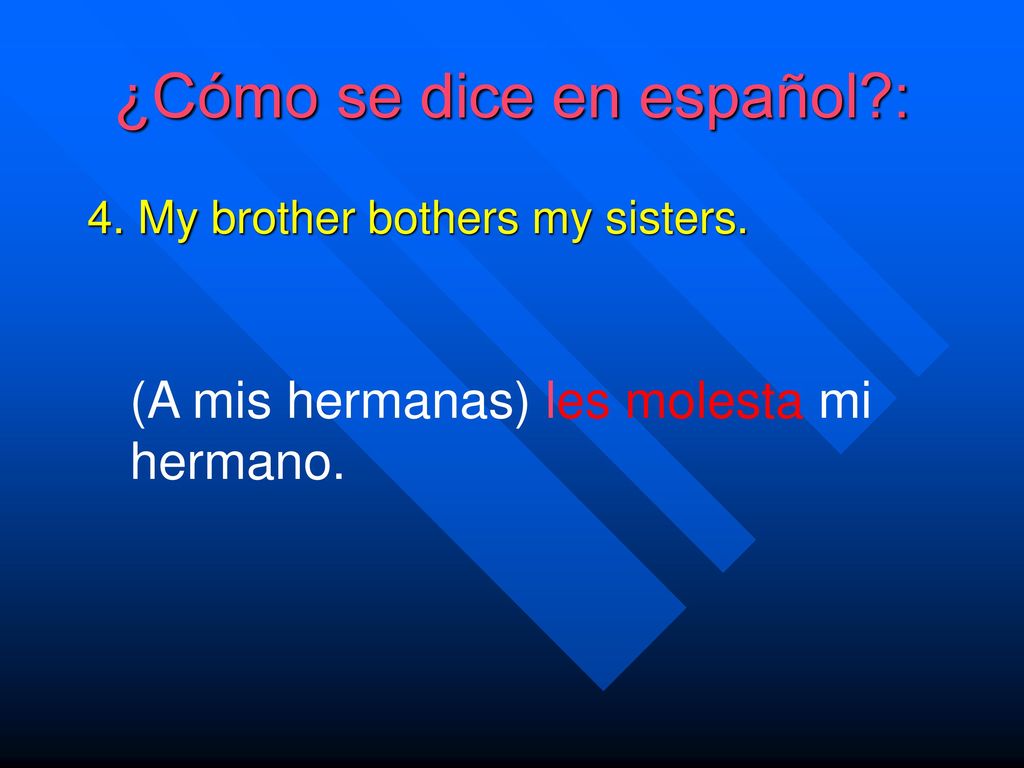 ¿Cómo se dice en español?:

4. My brother bothers my sisters.

(A mis hermanas) les molesta mi hermano.